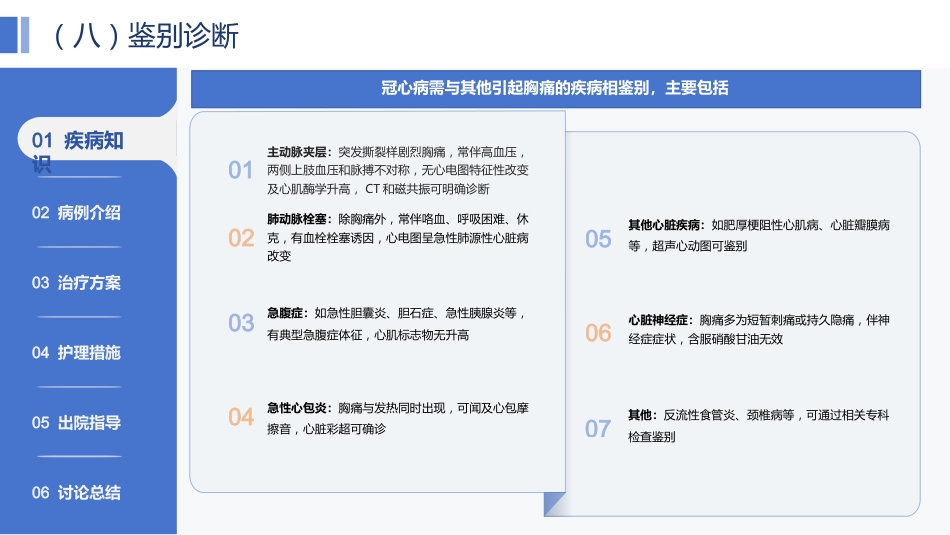 （八）鉴别诊断

01 疾病知识

02 病例介绍

03 治疗方案

04 护理措施

05 出院指导

06 讨论总结

冠心病需与其他引起胸痛的疾病相鉴别，主要包括

01 主动脉夹层：突发撕裂样剧烈胸痛，常伴高血压，两侧上肢血压和脉搏不对称，无心电图特征性改变及心肌酶学升高，CT 和磁共振可明确诊断

02 肺动脉栓塞：除胸痛外，常伴咯血、呼吸困难、休克，有血栓栓塞诱因，心电图呈急性肺源性心脏病改变

03 急腹症：如急性胆囊炎、胆石症、急性胰腺炎等，有典型急腹症体征，心肌标志物无升高

04 急性心包炎：胸痛与发热同时出现，可闻及心包摩擦音，心脏彩超可确诊

05 其他心脏疾病：如肥厚梗阻性心肌病、心脏瓣膜病等，超声心动图可鉴别

06 心脏神经症：胸痛多为短暂刺痛或持久隐痛，伴神经症症状，含服硝酸甘油无效

07 其他：反流性食管炎、颈椎病等，可通过相关专科检查鉴别